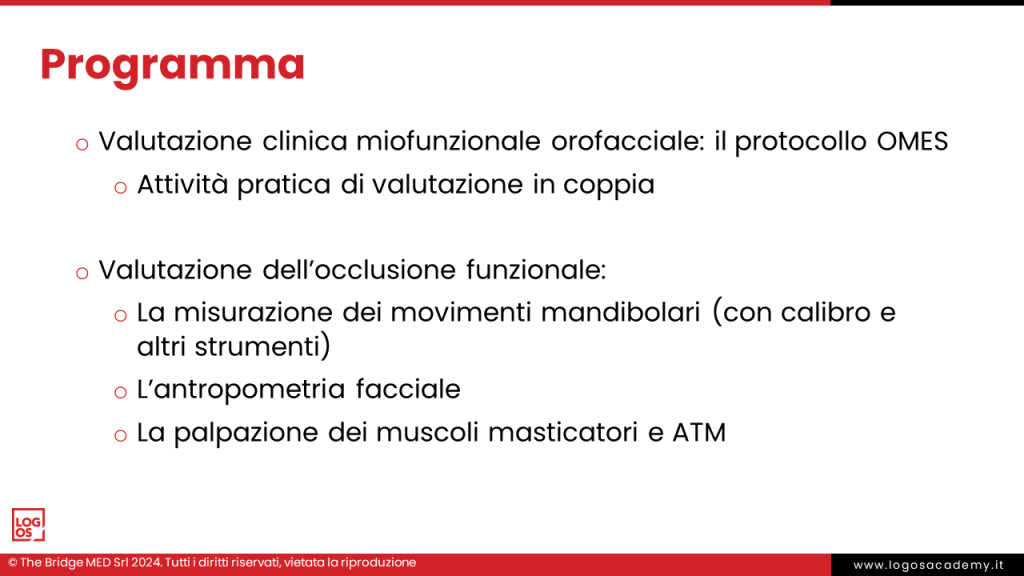 Programma

o Valutazione clinica miofunzionale orofacciale: il protocollo OMES

o Attività pratica di valutazione in coppia

o Valutazione dell'occlusione funzionale:

o La misurazione dei movimenti mandibolari (con calibro e altri strumenti)

o L'antropometria facciale

o La palpazione dei muscoli masticatori e ATM

LOG OS

© The Bridge MED Srl 2024. Tutti i diritti riservati, vietata la riproduzione

www.logosacademy.it